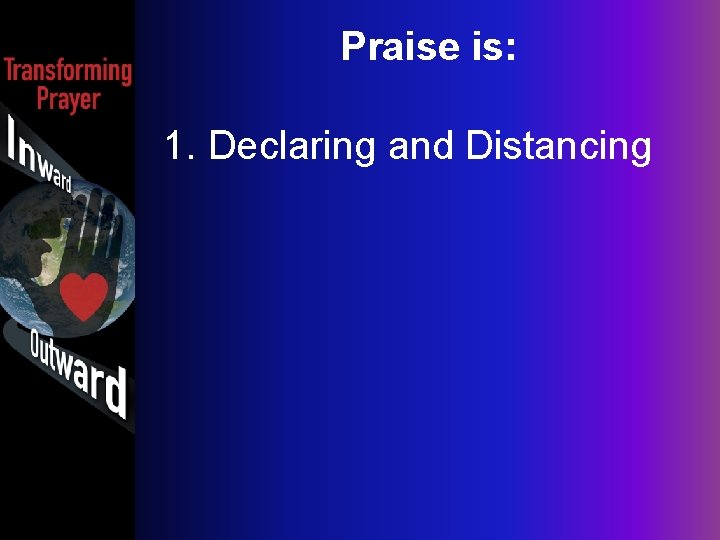 Transforming Prayer

Inward

Outward

Praise is:

1. Declaring and Distancing